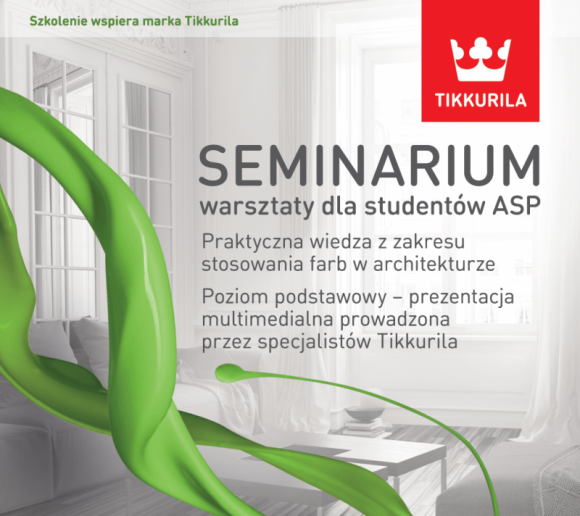 Szkolenie wspiera marka Tikkurila

TIKKURILA

SEMINARIUM
warsztaty dla studentów ASP

Praktyczna wiedza z zakresu stosowania farb w architekturze

Poziom podstawowy – prezentacja multimedialna prowadzona przez specjalistów Tikkurila